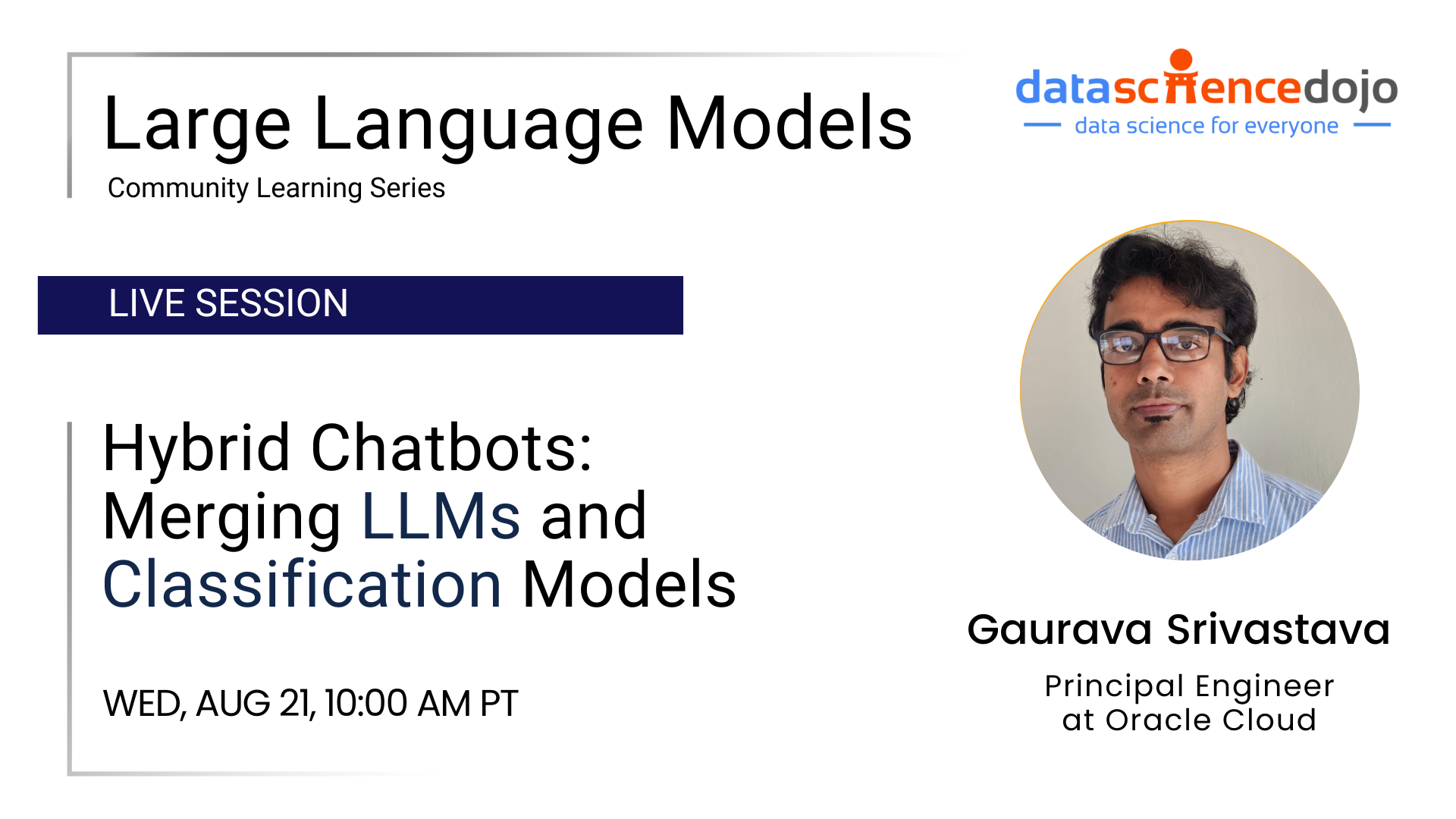 Large Language Models
Community Learning Series

datasciencedojo
data science for everyone

LIVE SESSION

Hybrid Chatbots: Merging LLMs and Classification Models

WED, AUG 21, 10:00 AM PT

Gaurava Srivastava
Principal Engineer at Oracle Cloud